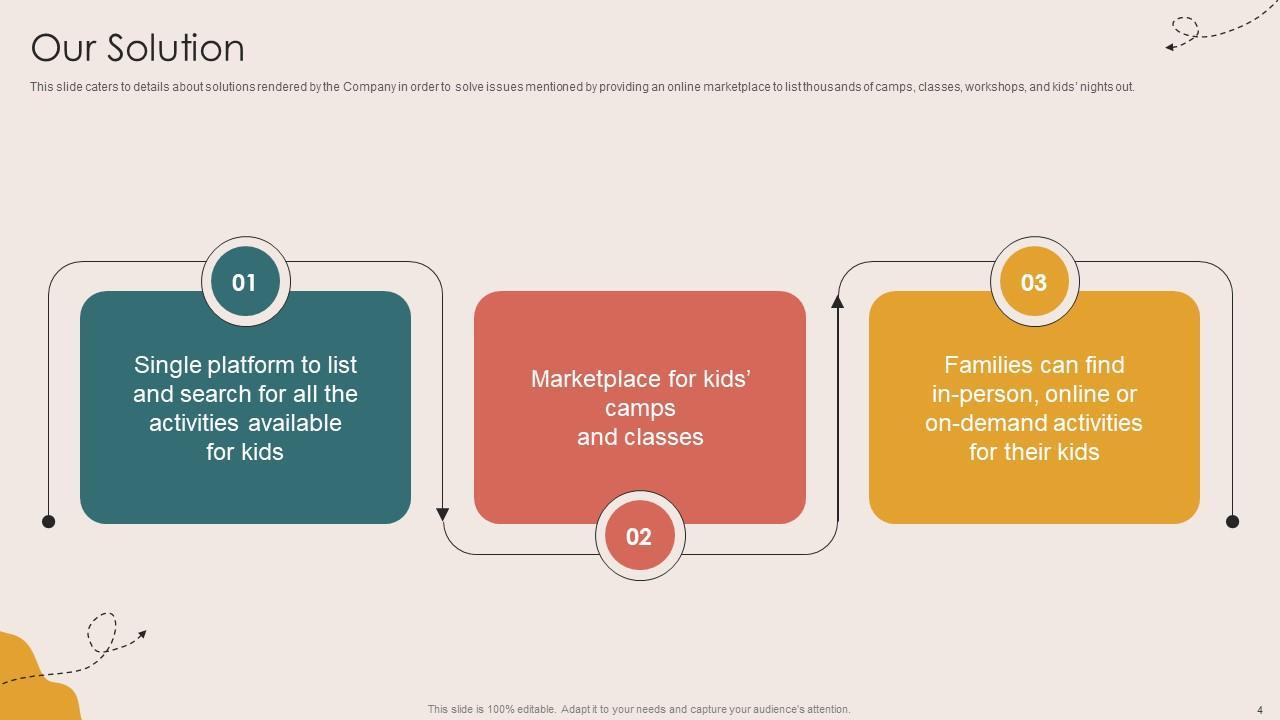 Our Solution

This slide caters to details about solutions rendered by the Company in order to solve issues mentioned by providing an online marketplace to list thousands of camps, classes, workshops, and kids' nights out.

01

Single platform to list and search for all the activities available for kids

Marketplace for kids' camps and classes

02

03

Families can find in-person, online or on-demand activities for their kids

This slide is 100% editable. Adapt it to your needs and capture your audience's attention.

4